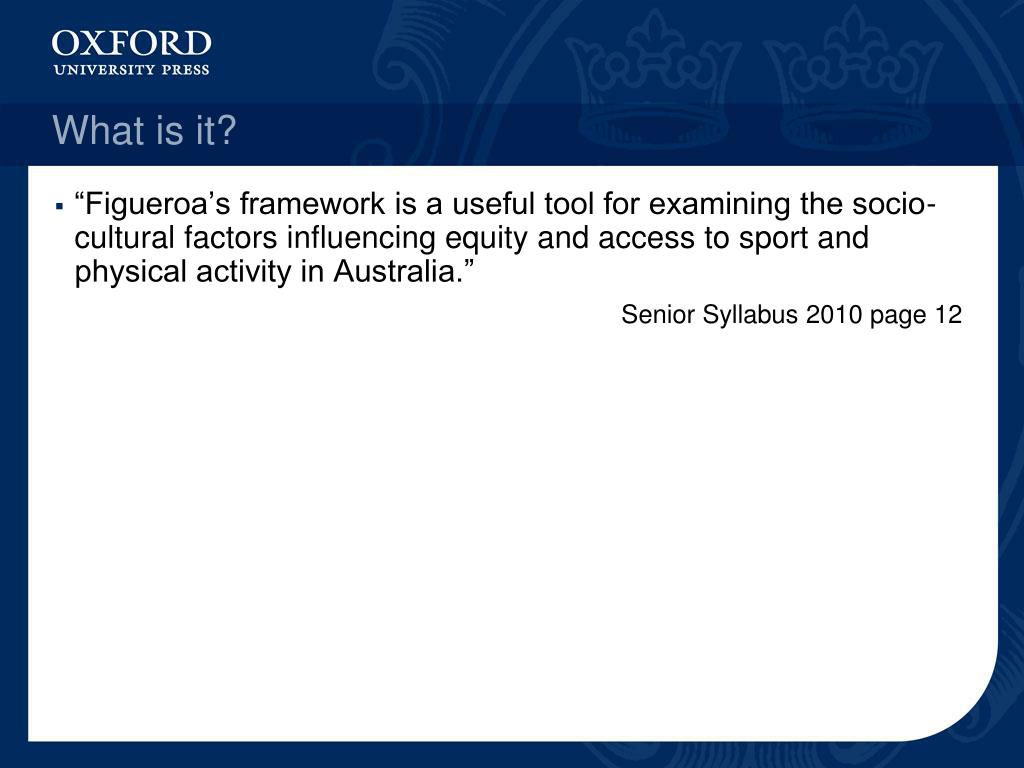 OXFORD
UNIVERSITY PRESS

What is it?

▪ “Figueroa’s framework is a useful tool for examining the socio-cultural factors influencing equity and access to sport and physical activity in Australia.”

Senior Syllabus 2010 page 12